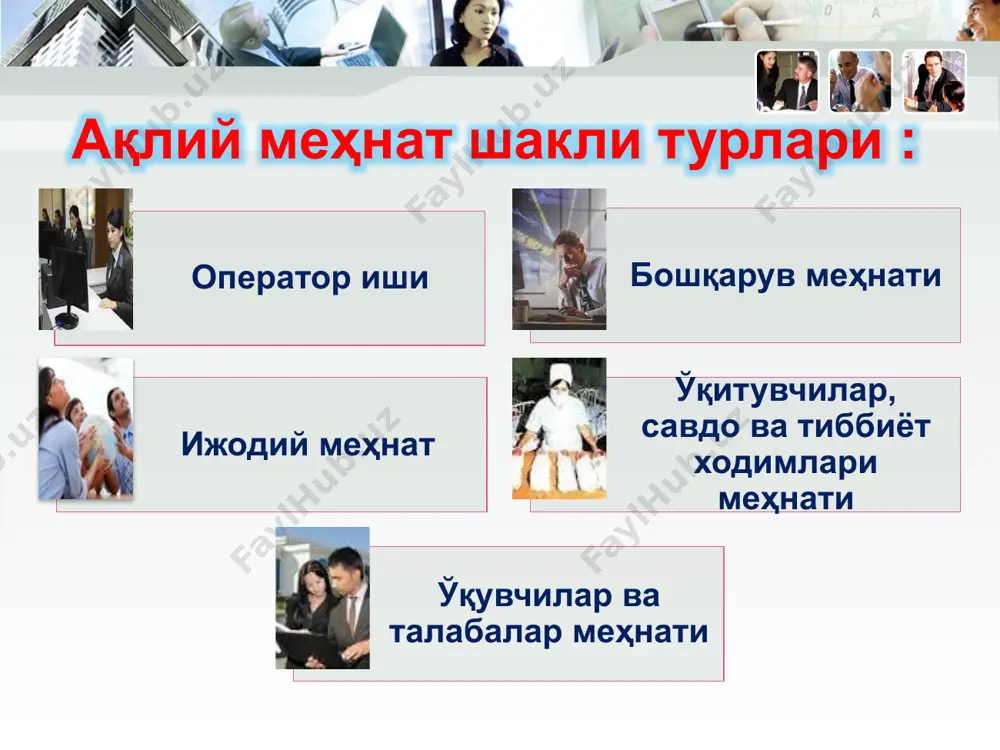 Ақлий меҳнат шакли турлари :

Оператор иши

Бошқарув меҳнати

Ижодий меҳнат

Ўқитувчилар, савдо ва тиббиёт ходимлари меҳнати

Ўқувчилар ва талабалар меҳнати

FaylHub.uz